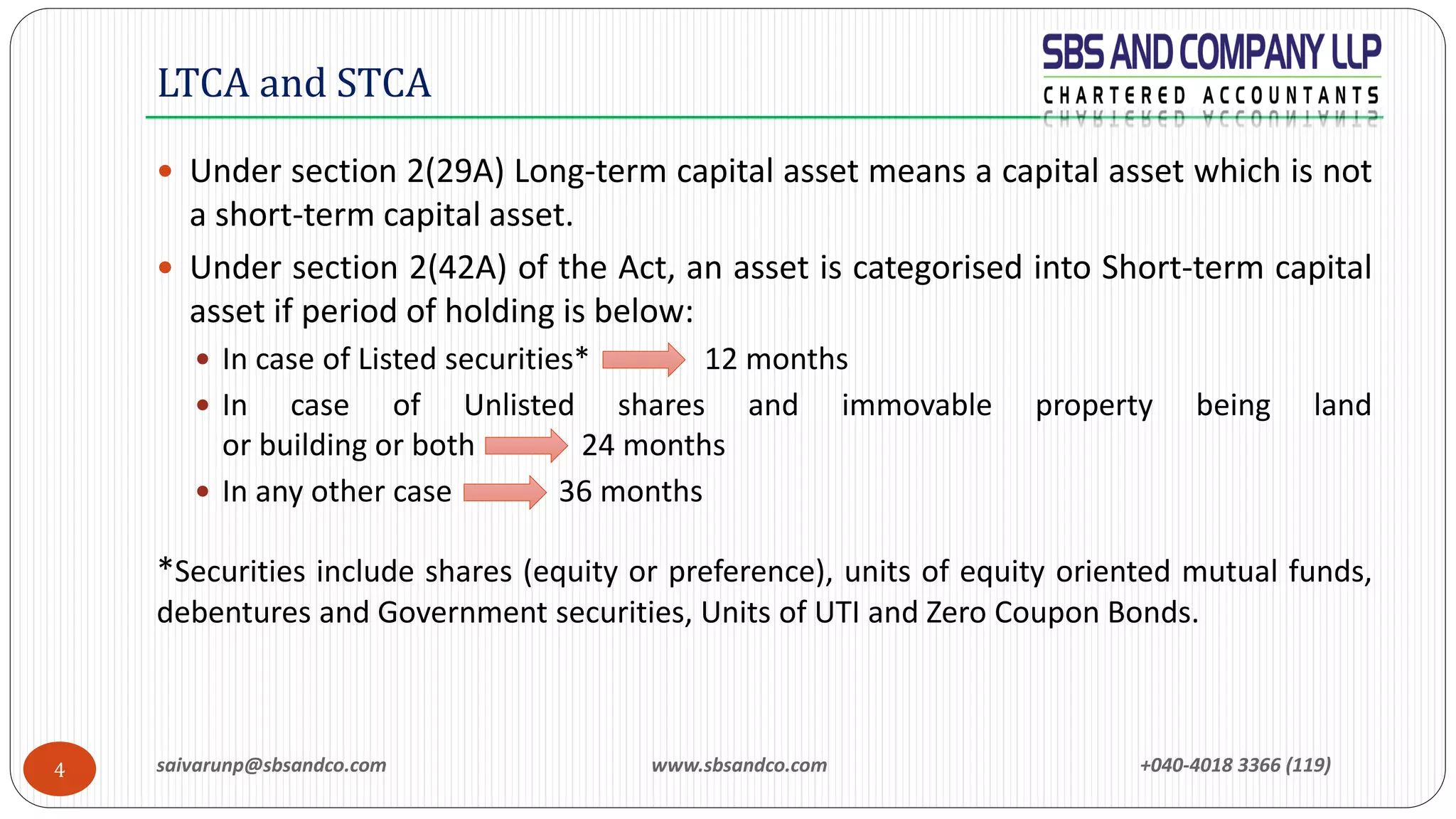 LTCA and STCA

SBS AND COMPANY LLP
CHARTERED ACCOUNTANTS

- Under section 2(29A) Long-term capital asset means a capital asset which is not a short-term capital asset.
- Under section 2(42A) of the Act, an asset is categorised into Short-term capital asset if period of holding is below:
  - In case of Listed securities* 12 months
  - In case of Unlisted shares and immovable property being land or building or both 24 months
  - In any other case 36 months

*Securities include shares (equity or preference), units of equity oriented mutual funds, debentures and Government securities, Units of UTI and Zero Coupon Bonds.

4

saivarunp@sbsandco.com

www.sbsandco.com

+040-4018 3366 (119)